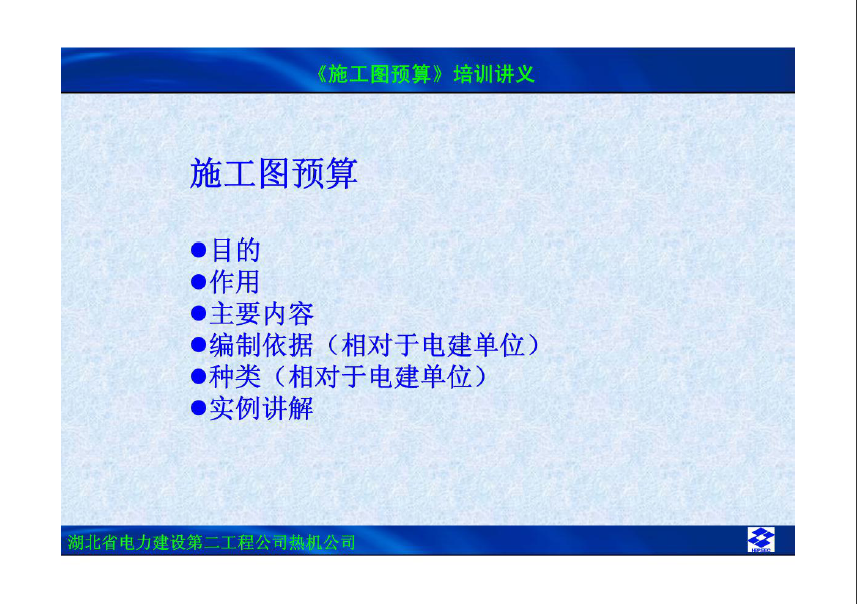 《施工图预算》培训讲义

施工图预算

●目的
●作用
●主要内容
●编制依据（相对于电建单位）
●种类（相对于电建单位）
●实例讲解

湖北省电力建设第二工程公司热机公司